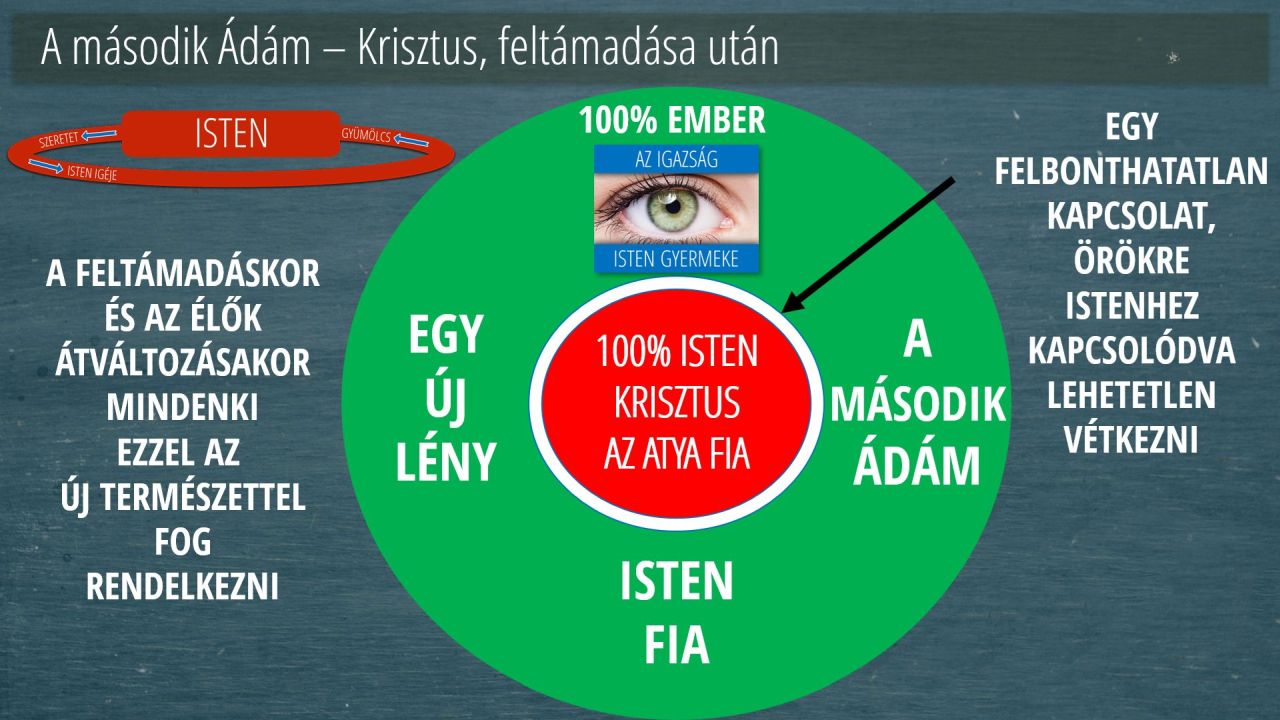 A második Ádám – Krisztus, feltámadása után

SZERETET
ISTEN
GYÜMÖLCS
ISTEN IGÉJE

A FELTÁMADÁSKOR ÉS AZ ÉLŐK ÁTVÁLTOZÁSAKOR MINDENKI EZZEL AZ ÚJ TERMÉSZETTEL FOG RENDELKEZNI

100% EMBER
AZ IGAZSÁG
ISTEN GYERMEKE

EGY ÚJ LÉNY

100% ISTEN KRISZTUS AZ ATYA FIA

A MÁSODIK ÁDÁM

ISTEN FIA

EGY FELBONTHATATLAN KAPCSOLAT, ÖRÖKRE ISTENHEZ KAPCSOLÓDVA LEHETETLEN VÉTKEZNI